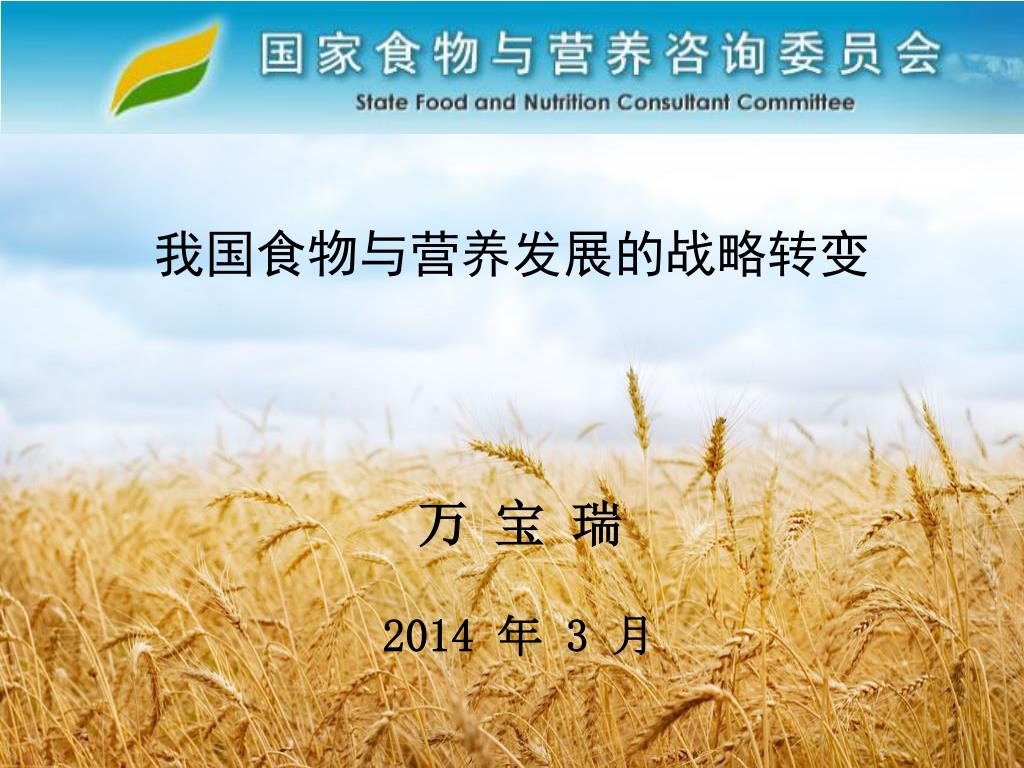 国家食物与营养咨询委员会
State Food and Nutrition Consultant Committee

我国食物与营养发展的战略转变

万 宝 瑞

2014 年 3 月